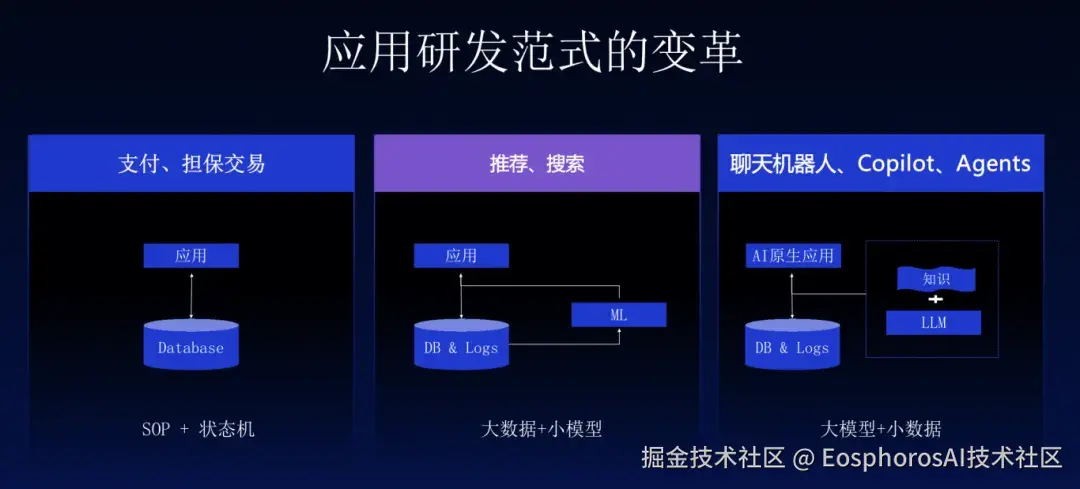 应用研发范式的变革

支付、担保交易

应用

Database

SOP + 状态机

推荐、搜索

应用

ML

DB & Logs

大数据+小模型

聊天机器人、Copilot、Agents

AI原生应用

知识

+

LLM

DB & Logs

大模型+小数据

掘金技术社区 @ EosphorosAI技术社区